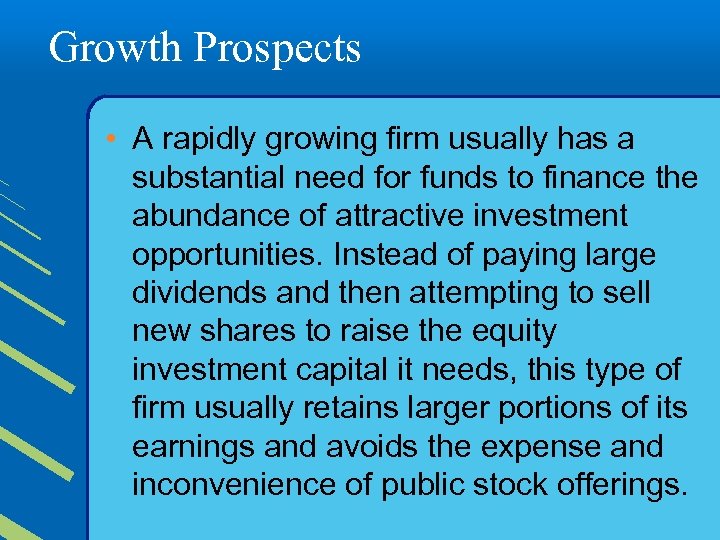 Growth Prospects

• A rapidly growing firm usually has a substantial need for funds to finance the abundance of attractive investment opportunities. Instead of paying large dividends and then attempting to sell new shares to raise the equity investment capital it needs, this type of firm usually retains larger portions of its earnings and avoids the expense and inconvenience of public stock offerings.